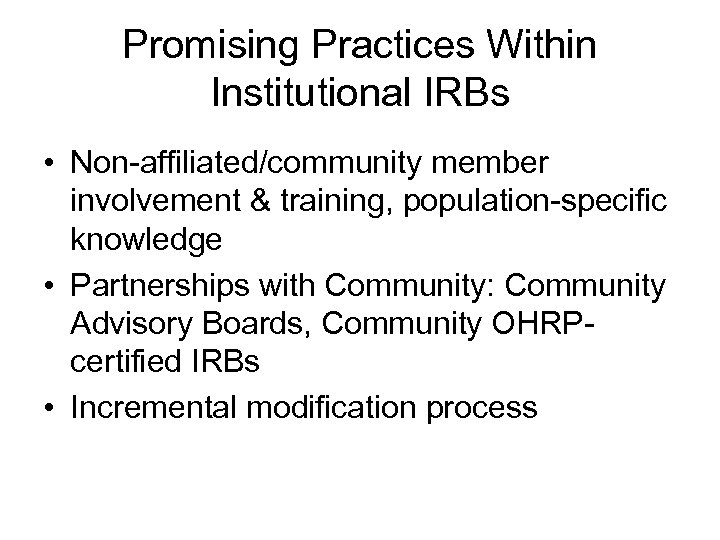 Promising Practices Within Institutional IRBs

• Non-affiliated/community member involvement & training, population-specific knowledge
• Partnerships with Community: Community Advisory Boards, Community OHRP-certified IRBs
• Incremental modification process